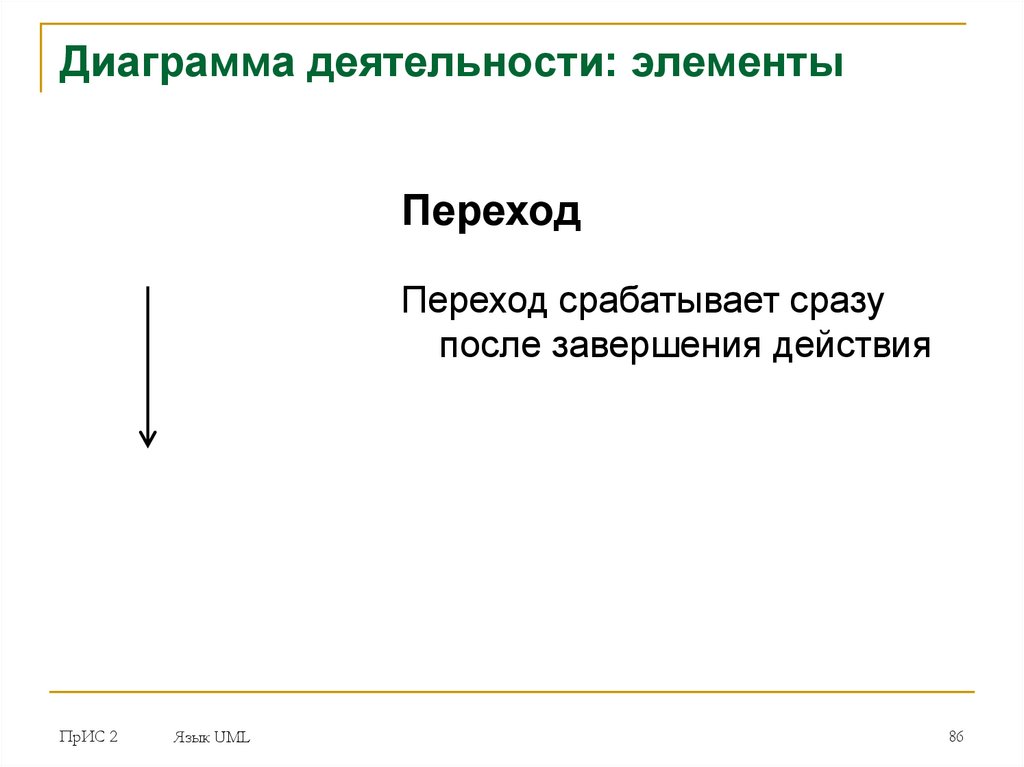 Диаграмма деятельности: элементы

Переход

Переход срабатывает сразу после завершения действия

ПрИС 2

Язык UML

86